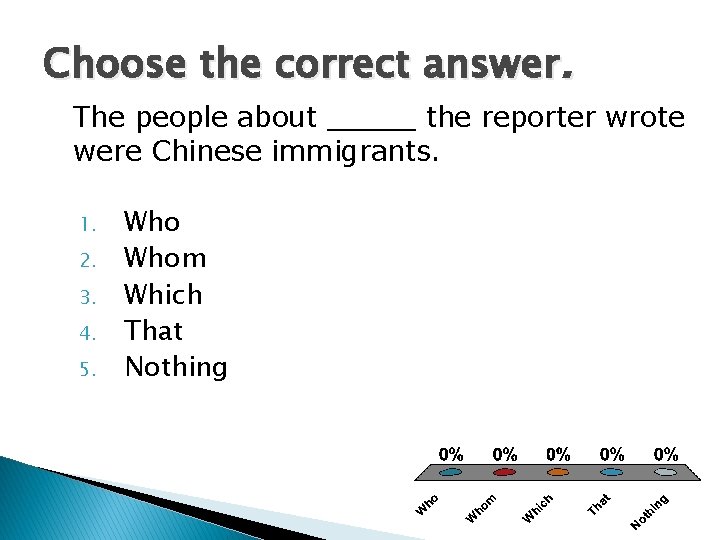 Choose the correct answer.

The people about ______ the reporter wrote were Chinese immigrants.

1. Who
2. Whom
3. Which
4. That
5. Nothing

0% 0% 0% 0% 0%

Who Whom Which That Nothing